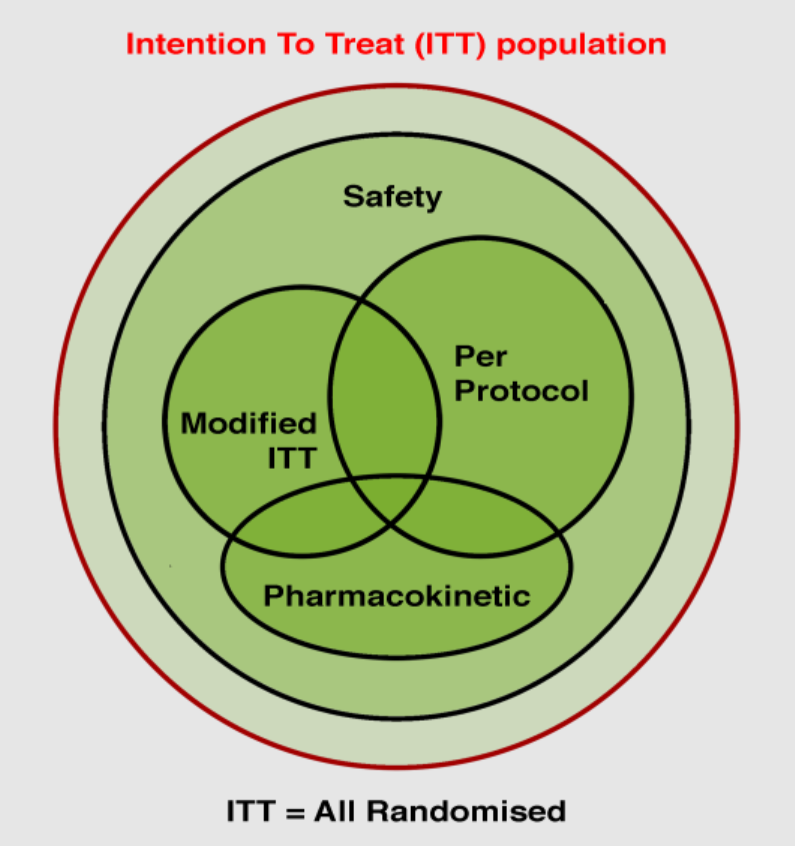 Intention To Treat (ITT) population

Safety

Modified ITT

Per Protocol

Pharmacokinetic

ITT = All Randomised